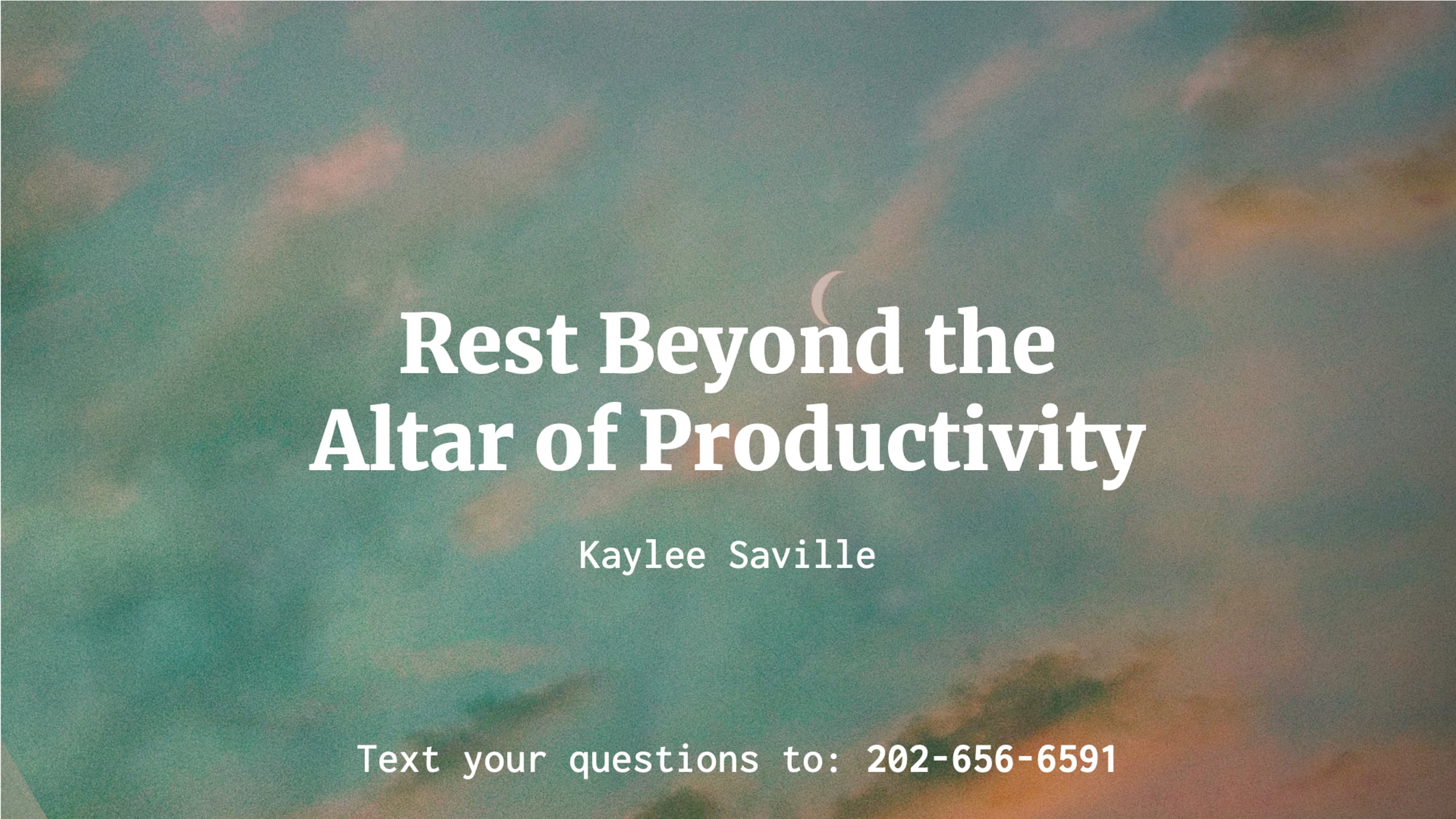 Rest Beyond the Altar of Productivity

Kaylee Saville

Text your questions to: 202-656-6591